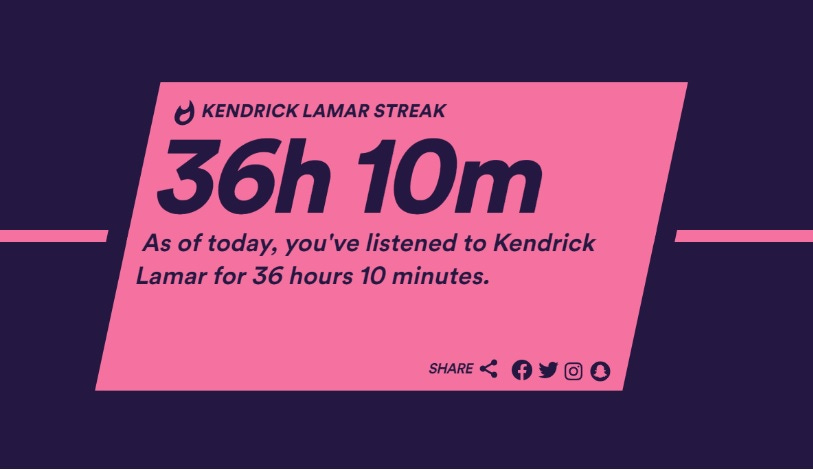 KENDRICK LAMAR STREAK

36h 10m

As of today, you've listened to Kendrick Lamar for 36 hours 10 minutes.

SHARE